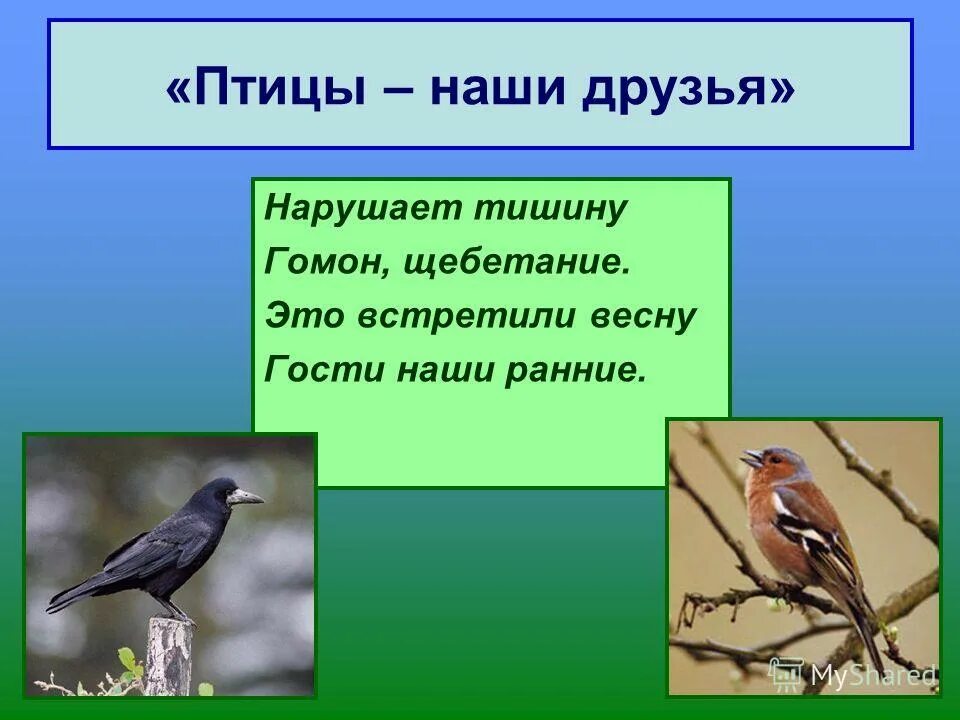 «Птицы – наши друзья»

Нарушает тишину
Гомон, щебетание.
Это встретили весну
Гости наши ранние.

MyShared